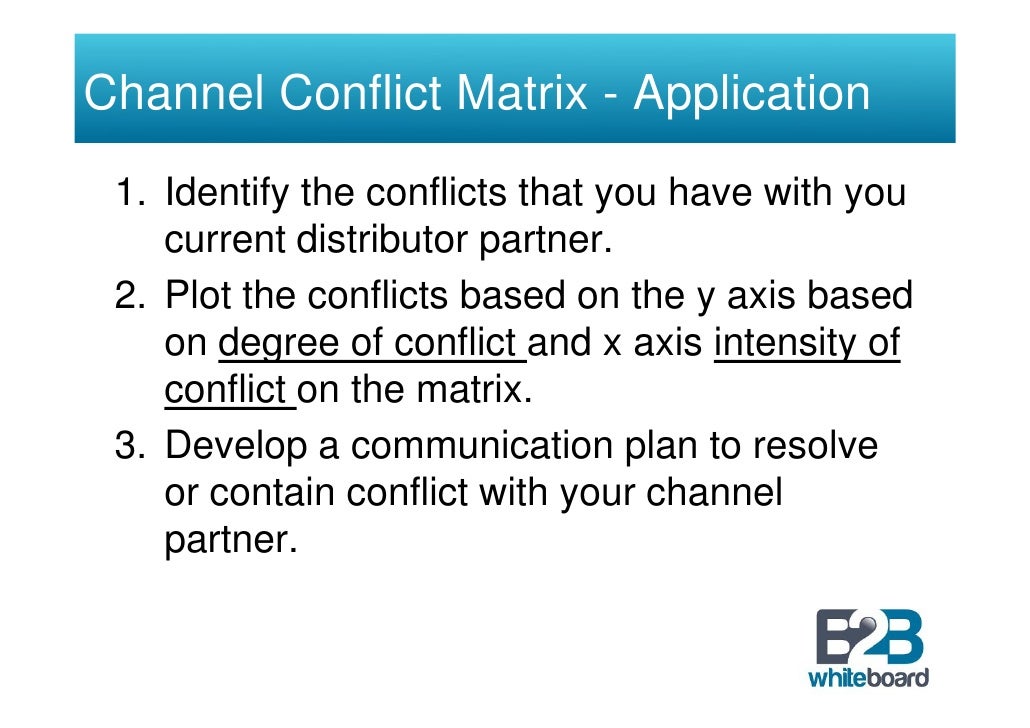 Channel Conflict Matrix - Application

1. Identify the conflicts that you have with you current distributor partner.
2. Plot the conflicts based on the y axis based on degree of conflict and x axis intensity of conflict on the matrix.
3. Develop a communication plan to resolve or contain conflict with your channel partner.

B2B
whiteboard